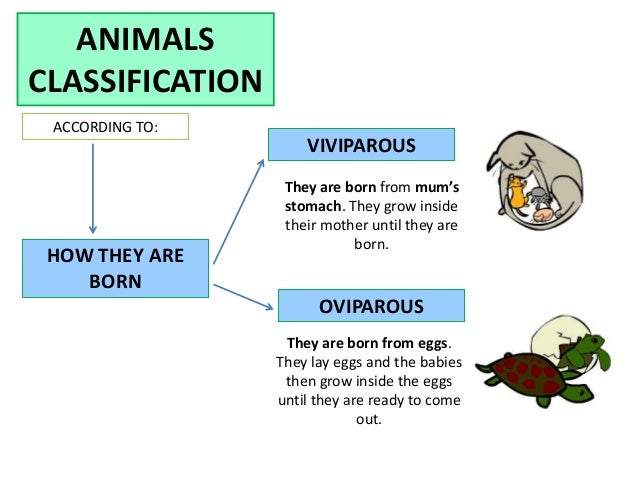 ANIMALS CLASSIFICATION

ACCORDING TO:

HOW THEY ARE BORN

VIVIPAROUS

They are born from mum's stomach. They grow inside their mother until they are born.

OVIPAROUS

They are born from eggs. They lay eggs and the babies then grow inside the eggs until they are ready to come out.